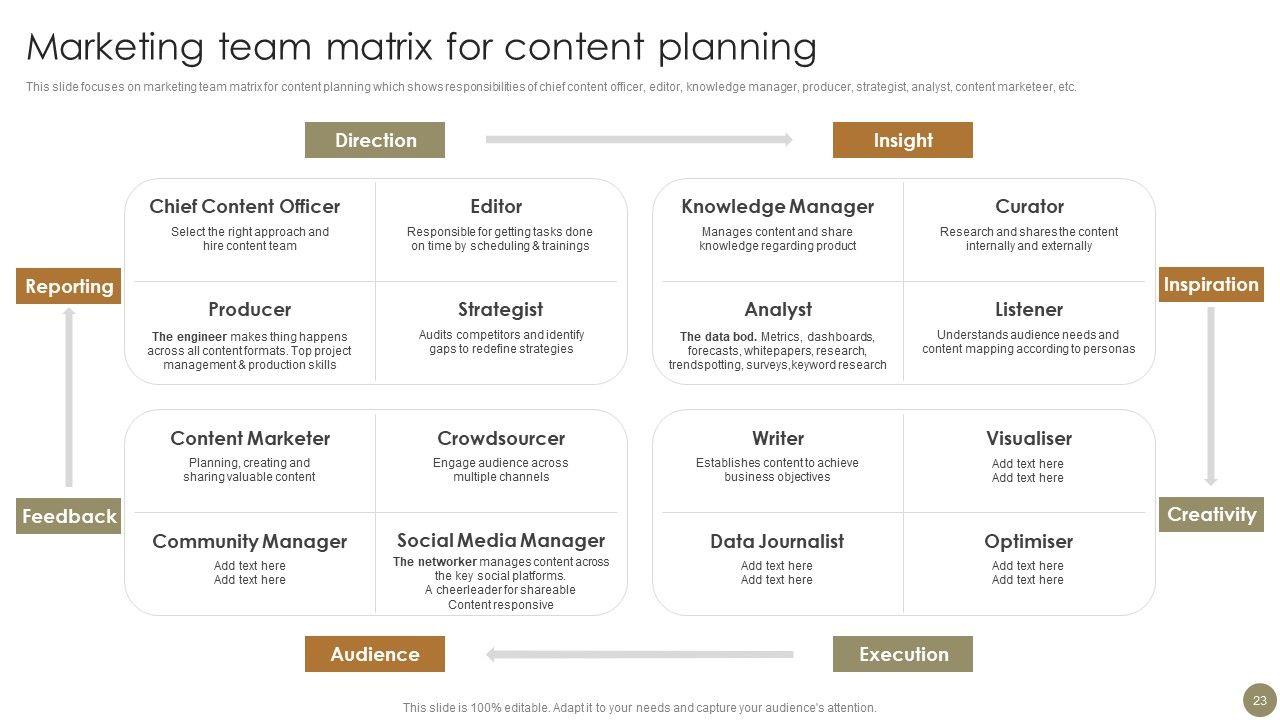 Marketing team matrix for content planning

This slide focuses on marketing team matrix for content planning which shows responsibilities of chief content officer, editor, knowledge manager, producer, strategist, analyst, content marketeer, etc.

Direction

Insight

Reporting

Chief Content Officer
Select the right approach and hire content team

Editor
Responsible for getting tasks done on time by scheduling & trainings

Producer
The engineer makes thing happens across all content formats. Top project management & production skills

Strategist
Audits competitors and identify gaps to redefine strategies

Knowledge Manager
Manages content and share knowledge regarding product

Curator
Research and shares the content internally and externally

Analyst
The data bod. Metrics, dashboards, forecasts, whitepapers, research, trendspotting, surveys,keyword research

Listener
Understands audience needs and content mapping according to personas

Inspiration

Feedback

Content Marketer
Planning, creating and sharing valuable content

Crowdsourcer
Engage audience across multiple channels

Community Manager
Add text here
Add text here

Social Media Manager
The networker manages content across the key social platforms. A cheerleader for shareable Content responsive

Writer
Establishes content to achieve business objectives

Visualiser
Add text here
Add text here

Data Journalist
Add text here
Add text here

Optimiser
Add text here
Add text here

Creativity

Audience

Execution

This slide is 100% editable. Adapt it to your needs and capture your audience's attention.

23